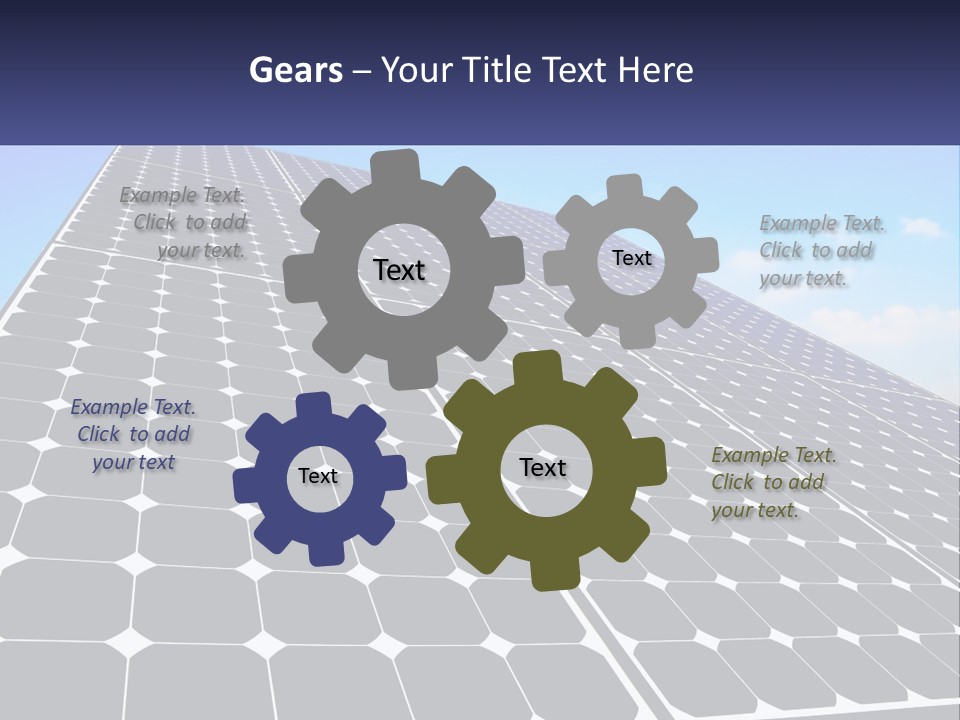 Gears – Your Title Text Here

Example Text. Click to add your text.

Text

Text

Example Text. Click to add your text.

Example Text. Click to add your text

Text

Text

Example Text. Click to add your text.